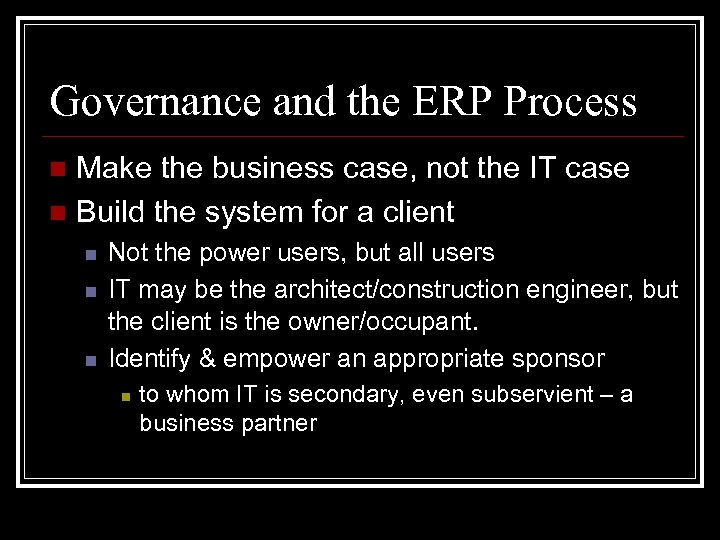 Governance and the ERP Process

Make the business case, not the IT case

Build the system for a client

Not the power users, but all users

IT may be the architect/construction engineer, but the client is the owner/occupant.

Identify & empower an appropriate sponsor

to whom IT is secondary, even subservient – a business partner